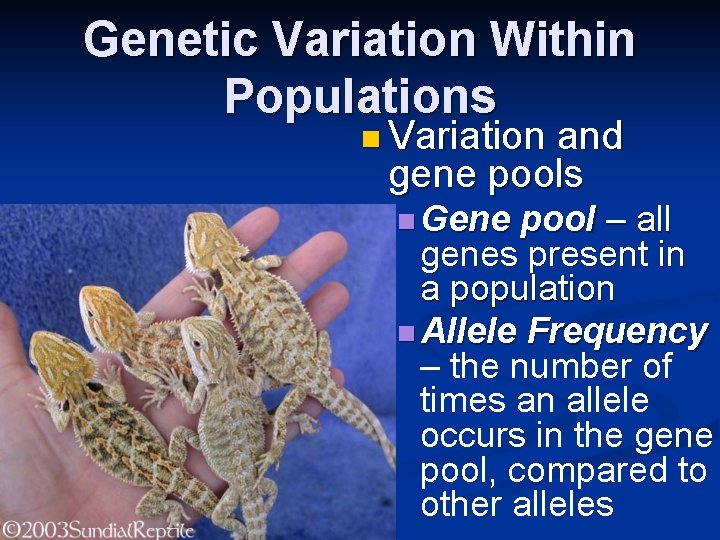 Genetic Variation Within Populations

Variation and gene pools

Gene pool – all genes present in a population

Allele Frequency – the number of times an allele occurs in the gene pool, compared to other alleles

©2003SundialReptile